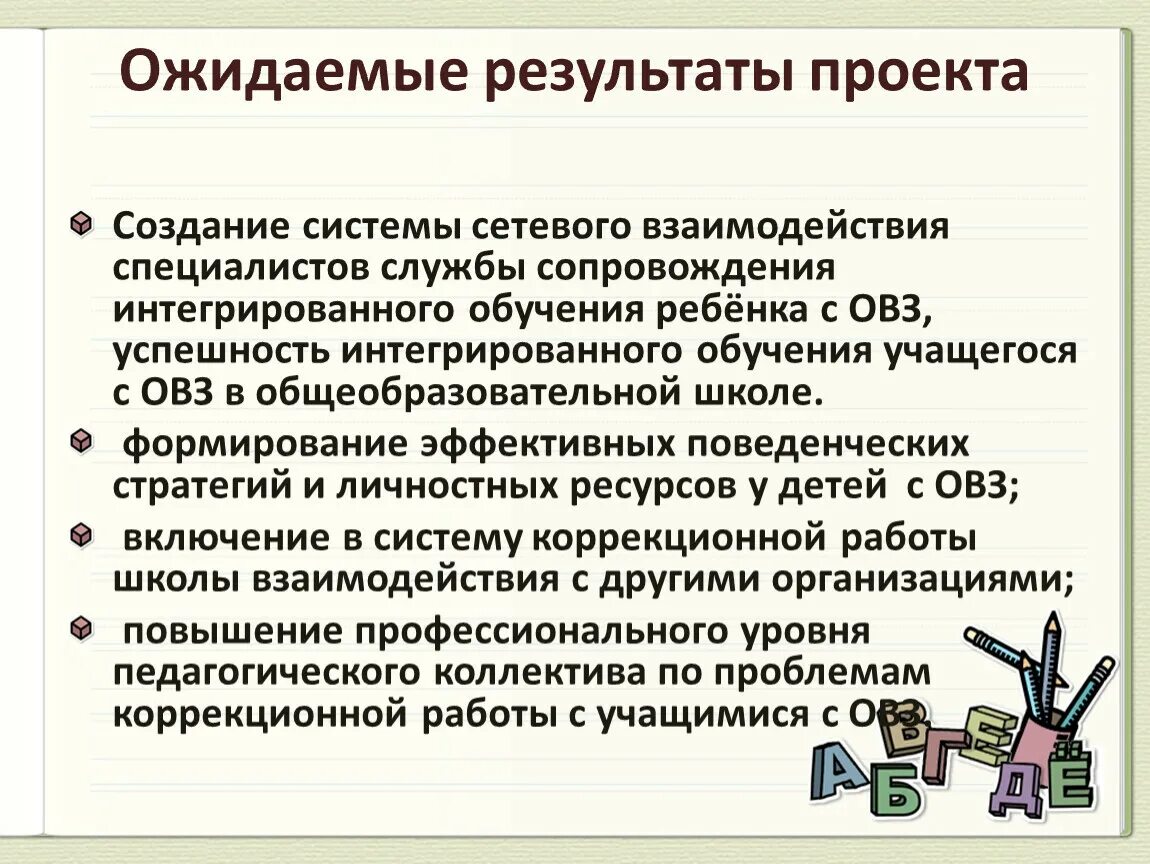 Ожидаемые результаты проекта

Создание системы сетевого взаимодействия специалистов службы сопровождения интегрированного обучения ребёнка с ОВЗ, успешность интегрированного обучения учащегося с ОВЗ в общеобразовательной школе.

формирование эффективных поведенческих стратегий и личностных ресурсов у детей с ОВЗ;

включение в систему коррекционной работы школы взаимодействия с другими организациями;

повышение профессионального уровня педагогического коллектива по проблемам коррекционной работы с учащимися с ОВЗ.

А Б В Г Е Д Ё